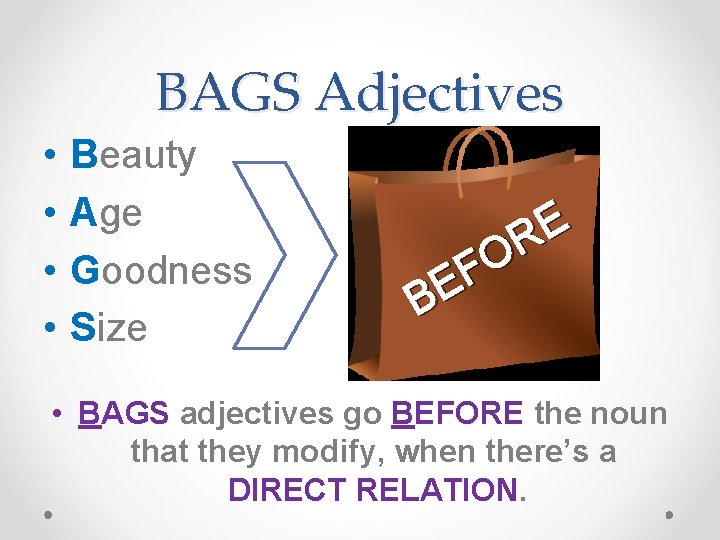 BAGS Adjectives

• Beauty
• Age
• Goodness
• Size

BEFORE

• BAGS adjectives go BEFORE the noun that they modify, when there's a DIRECT RELATION.